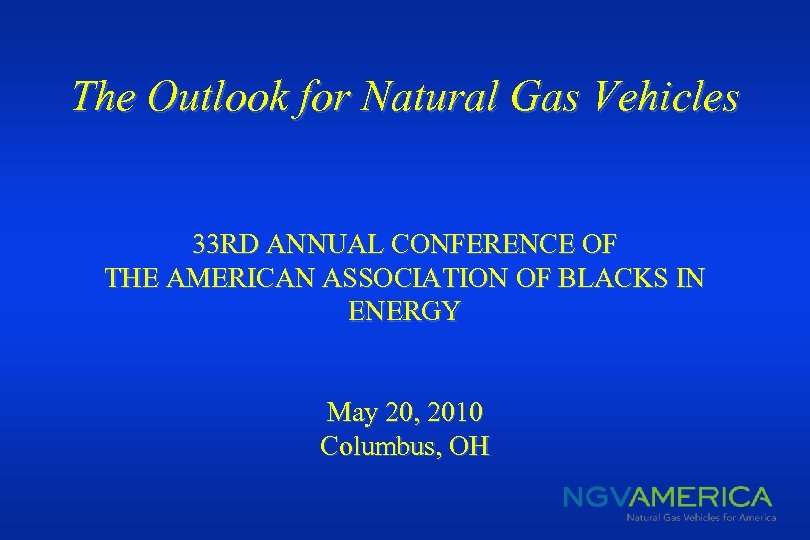 The Outlook for Natural Gas Vehicles

33RD ANNUAL CONFERENCE OF THE AMERICAN ASSOCIATION OF BLACKS IN ENERGY

May 20, 2010
Columbus, OH

NGVAMERICA
Natural Gas Vehicles for America